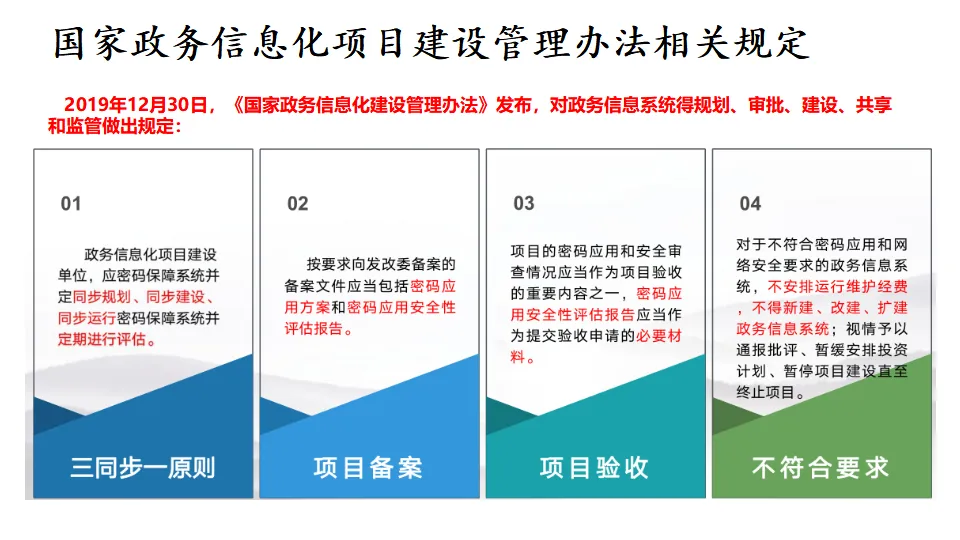 国家政务信息化项目建设管理办法相关规定

2019年12月30日，《国家政务信息化建设管理办法》发布，对政务信息系统得规划、审批、建设、共享和监管做出规定：

01

政务信息化项目建设单位，应密码保障系统并定同步规划、同步建设、同步运行密码保障系统并定期进行评估。

三同步一原则

02

按要求向发改委备案的备案文件应当包括密码应用方案和密码应用安全性评估报告。

项目备案

03

项目的密码应用和安全审查情况应当作为项目验收的重要内容之一，密码应用安全性评估报告应当作为提交验收申请的必要材料。

项目验收

04

对于不符合密码应用和网络安全要求的政务信息系统，不安排运行维护经费，不得新建、改建、扩建政务信息系统；视情予以通报批评、暂缓安排投资计划、暂停项目建设直至终止项目。

不符合要求